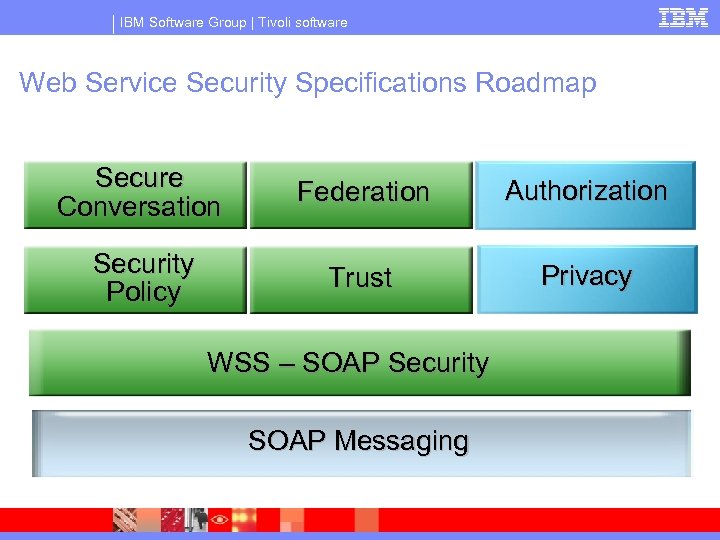 IBM Software Group | Tivoli software

IBM

Web Service Security Specifications Roadmap

Secure Conversation

Federation

Authorization

Security Policy

Trust

Privacy

WSS – SOAP Security

SOAP Messaging